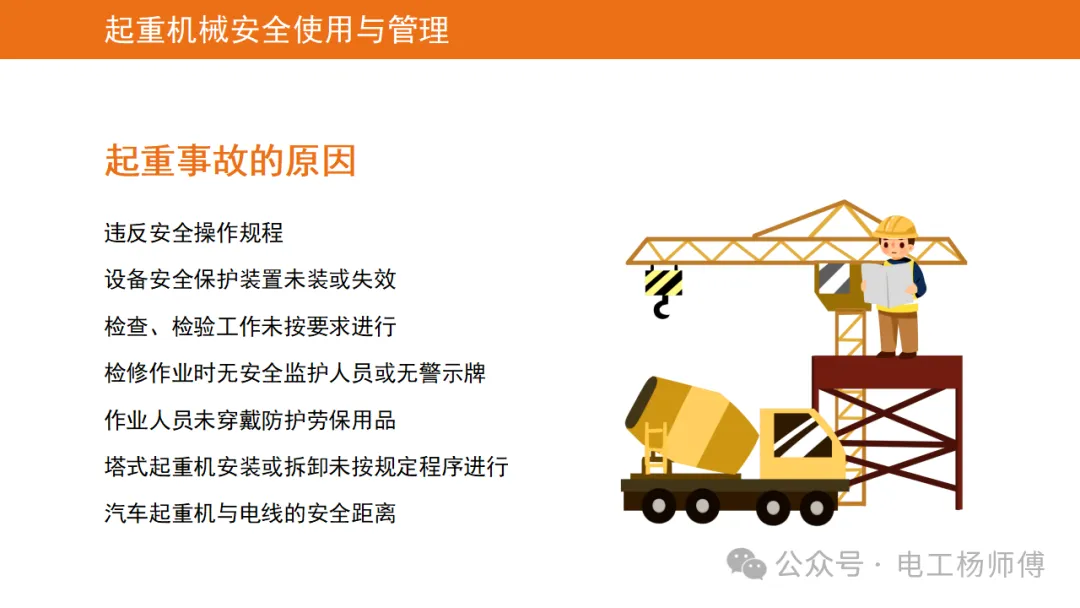 起重机械安全使用与管理

起重事故的原因

违反安全操作规程

设备安全保护装置未装或失效

检查、检验工作未按要求进行

检修作业时无安全监护人员或无警示牌

作业人员未穿戴防护劳保用品

塔式起重机安装或拆卸未按规定程序进行

汽车起重机与电线的安全距离

公众号 · 电工杨师傅